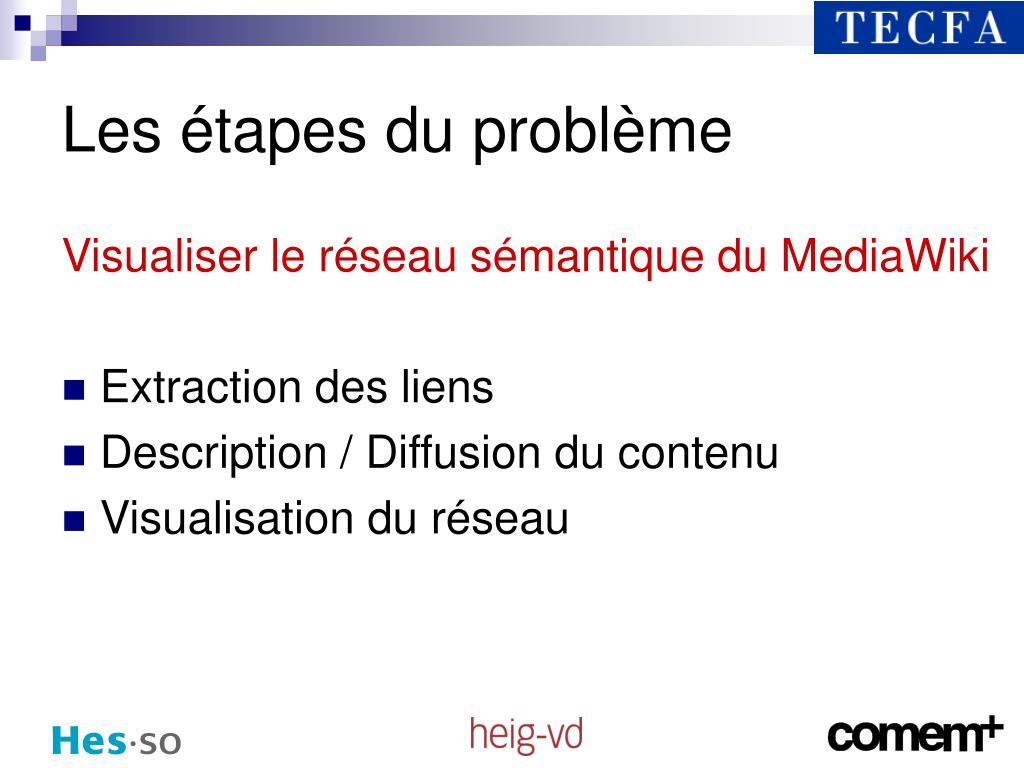 TECFA

Les étapes du problème

Visualiser le réseau sémantique du MediaWiki

Extraction des liens
Description / Diffusion du contenu
Visualisation du réseau

Hes·so
heig-vd
comem+